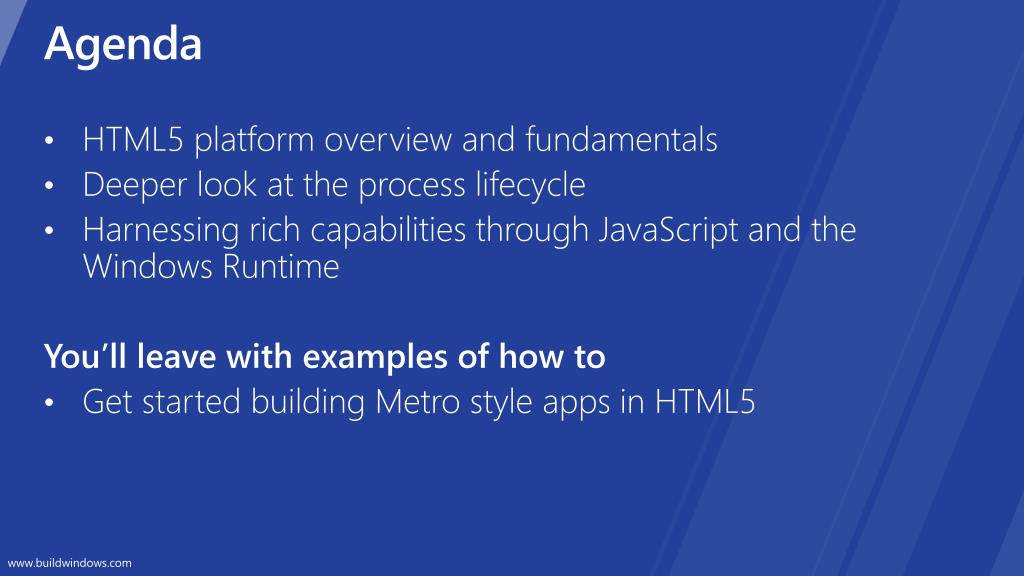 Agenda

• HTML5 platform overview and fundamentals
• Deeper look at the process lifecycle
• Harnessing rich capabilities through JavaScript and the Windows Runtime

You'll leave with examples of how to
• Get started building Metro style apps in HTML5

www.buildwindows.com